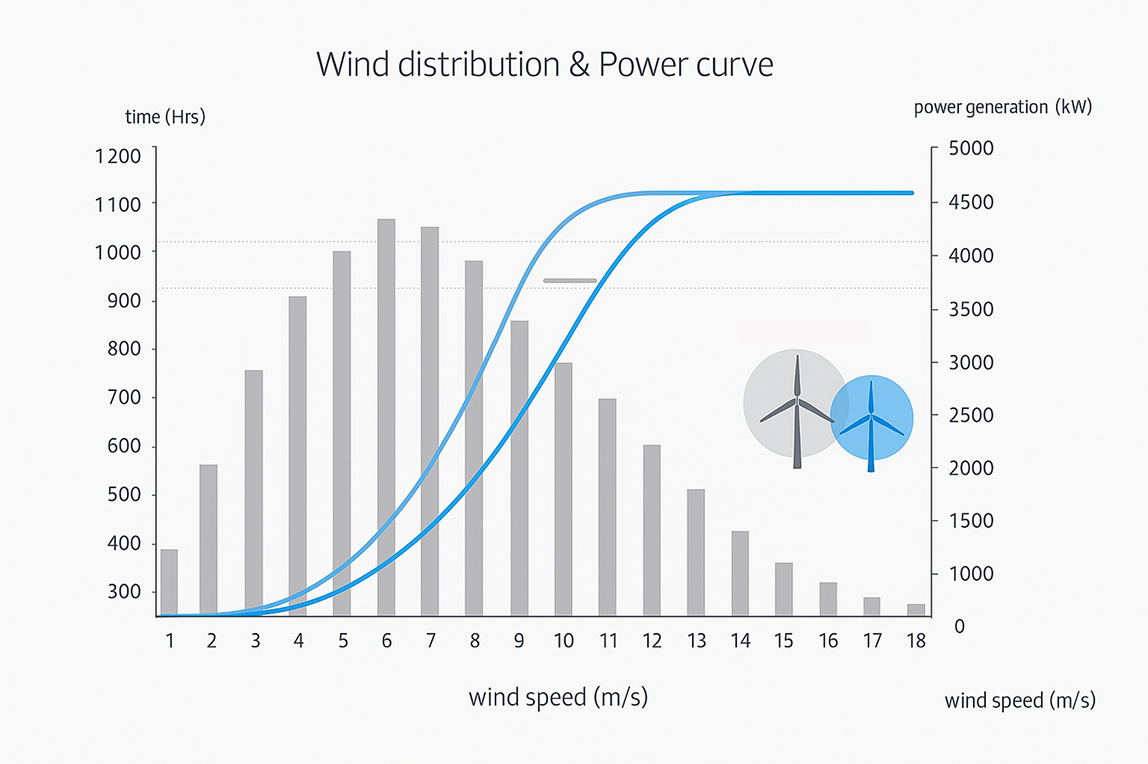 Wind distribution & Power curve

time (Hrs)

power generation (kW)

1200
1100
1000
900
800
700
600
500
400
300

5000
4500
4000
3500
3000
2500
2000
1500
1000
0

1 2 3 4 5 6 7 8 9 10 11 12 13 14 15 16 17 18

wind speed (m/s)

wind speed (m/s)